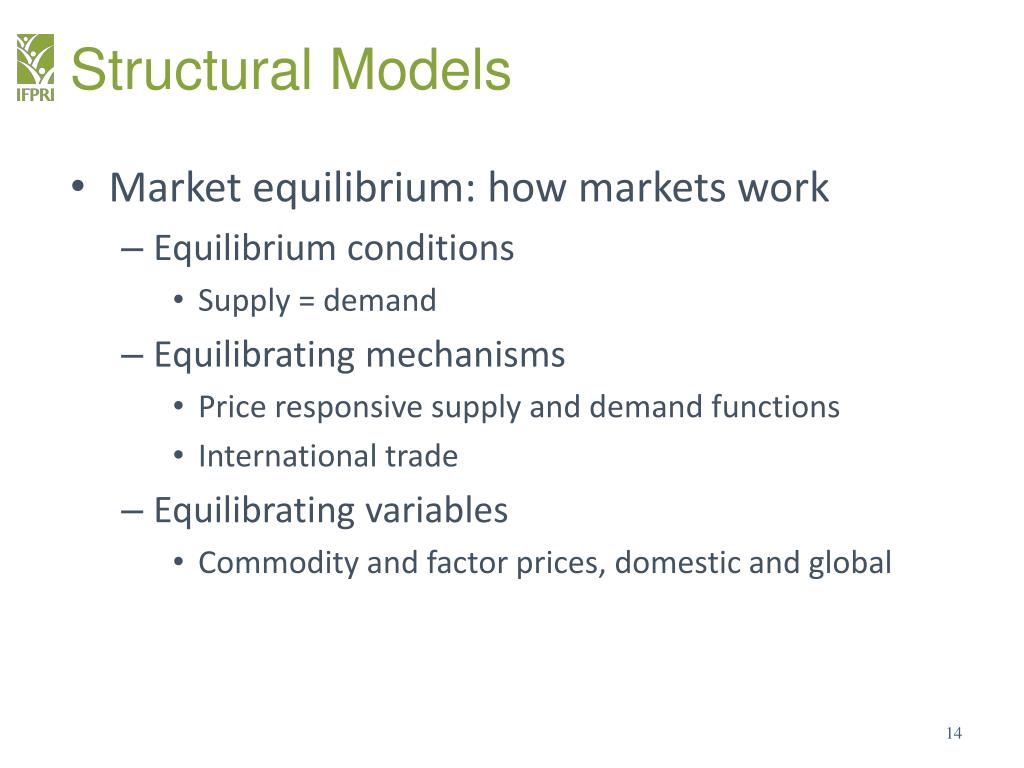 IFPRI

Structural Models

• Market equilibrium: how markets work
  – Equilibrium conditions
    • Supply = demand
  – Equilibrating mechanisms
    • Price responsive supply and demand functions
    • International trade
  – Equilibrating variables
    • Commodity and factor prices, domestic and global

14